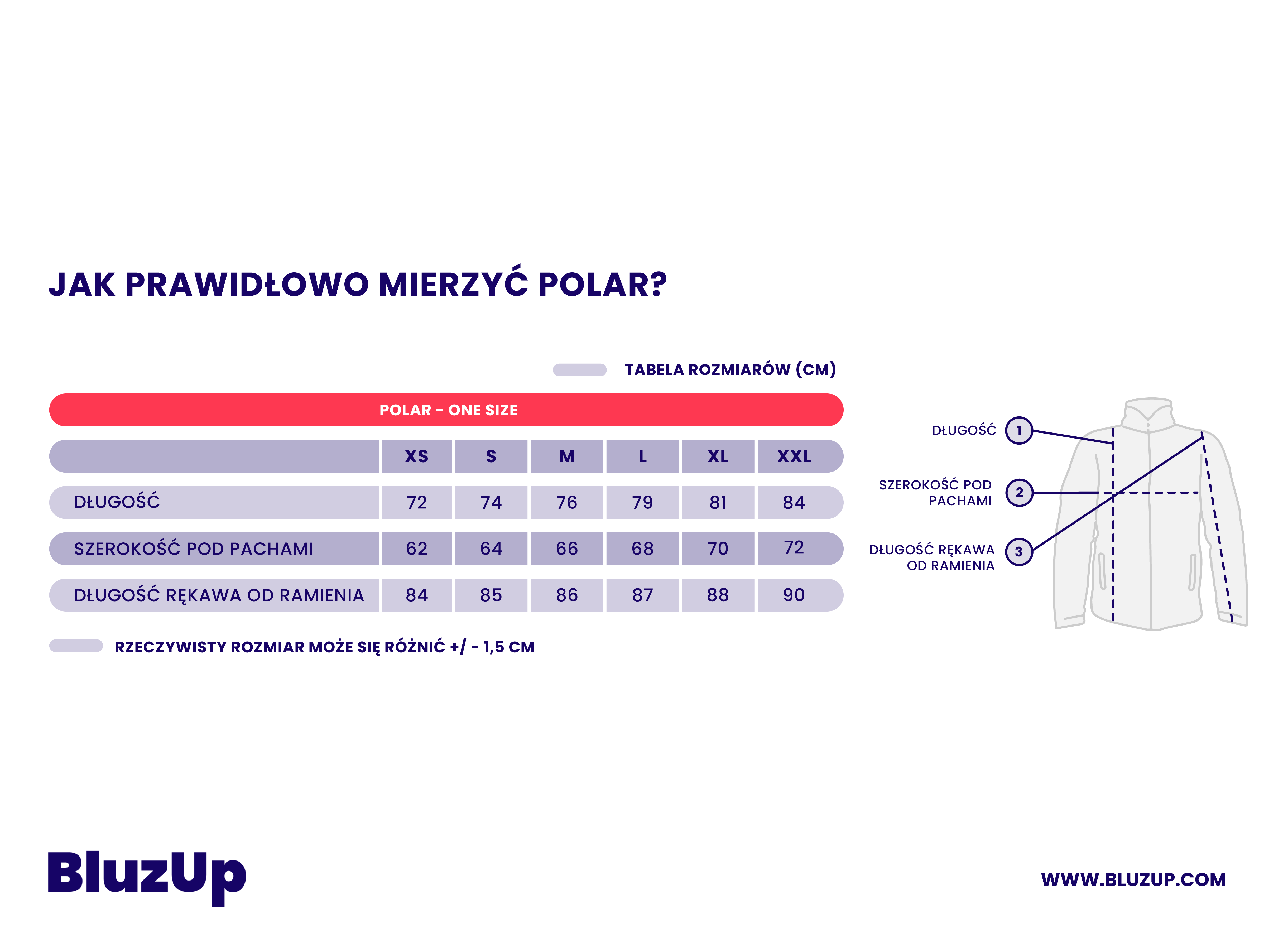 JAK PRAWIDŁOWO MIERZYĆ POLAR?

TABELA ROZMIARÓW (CM)

POLAR - ONE SIZE

| | XS | S | M | L | XL | XXL |
|---|---|---|---|---|---|---|
| DŁUGOŚĆ | 72 | 74 | 76 | 79 | 81 | 84 |
| SZEROKOŚĆ POD PACHAMI | 62 | 64 | 66 | 68 | 70 | 72 |
| DŁUGOŚĆ RĘKAWA OD RAMIENIA | 84 | 85 | 86 | 87 | 88 | 90 |

RZECZYWISTY ROZMIAR MOŻE SIĘ RÓŻNIĆ +/ - 1,5 CM

DŁUGOŚĆ 1

SZEROKOŚĆ POD PACHAMI 2

DŁUGOŚĆ RĘKAWA OD RAMIENIA 3

BluzUp

WWW.BLUZUP.COM